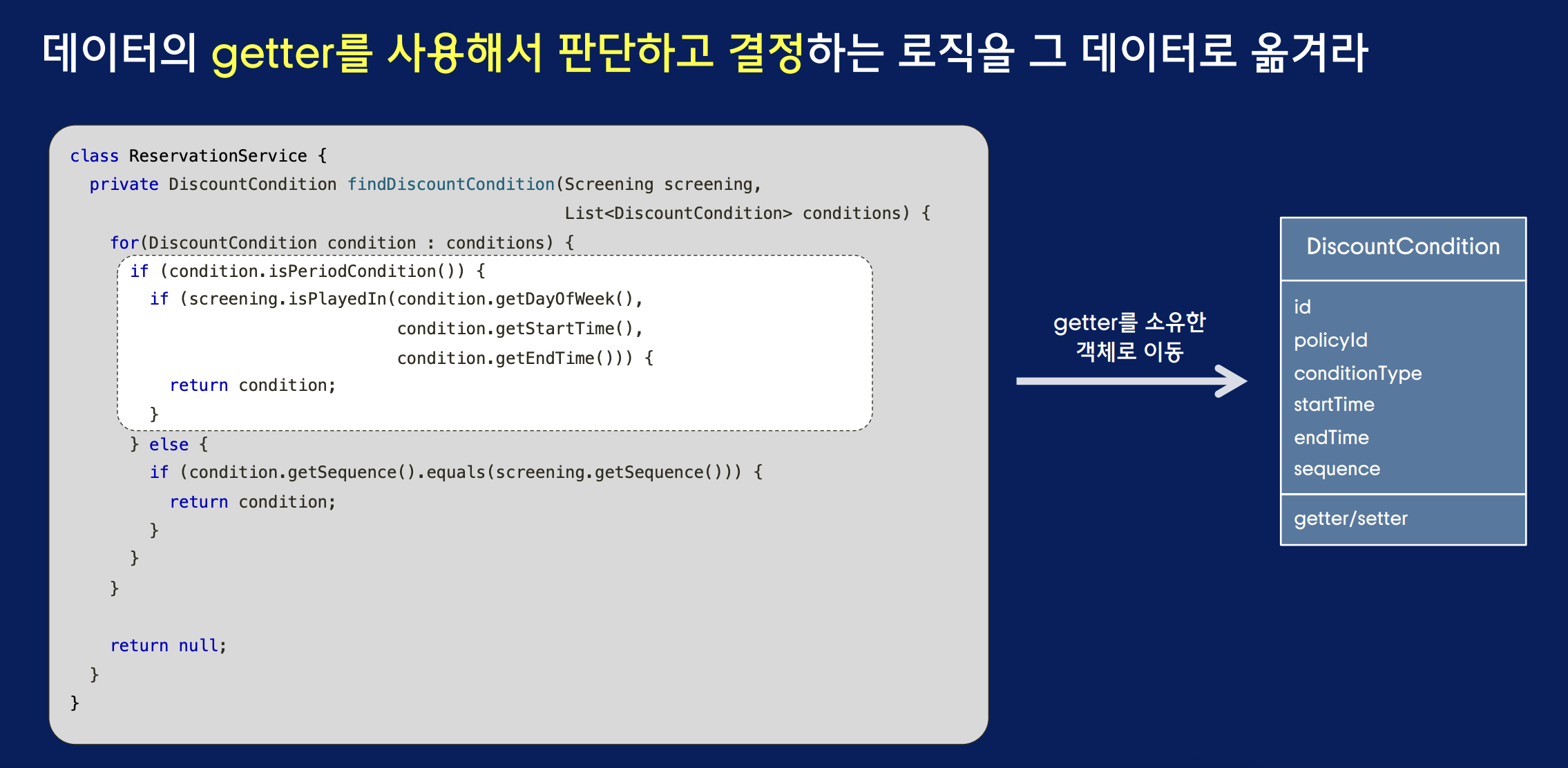 데이터의 getter를 사용해서 판단하고 결정하는 로직을 그 데이터로 옮겨라

class ReservationService {
  private DiscountCondition findDiscountCondition(Screening screening,
                                                  List<DiscountCondition> conditions) {
    for(DiscountCondition condition : conditions) {
      if (condition.isPeriodCondition()) {
        if (screening.isPlayedIn(condition.getDayOfWeek(),
                                 condition.getStartTime(),
                                 condition.getEndTime())) {
          return condition;
        }
      } else {
        if (condition.getSequence().equals(screening.getSequence())) {
          return condition;
        }
      }
    }

    return null;
  }
}

getter를 소유한
객체로 이동

DiscountCondition

id
policyId
conditionType
startTime
endTime
sequence

getter/setter